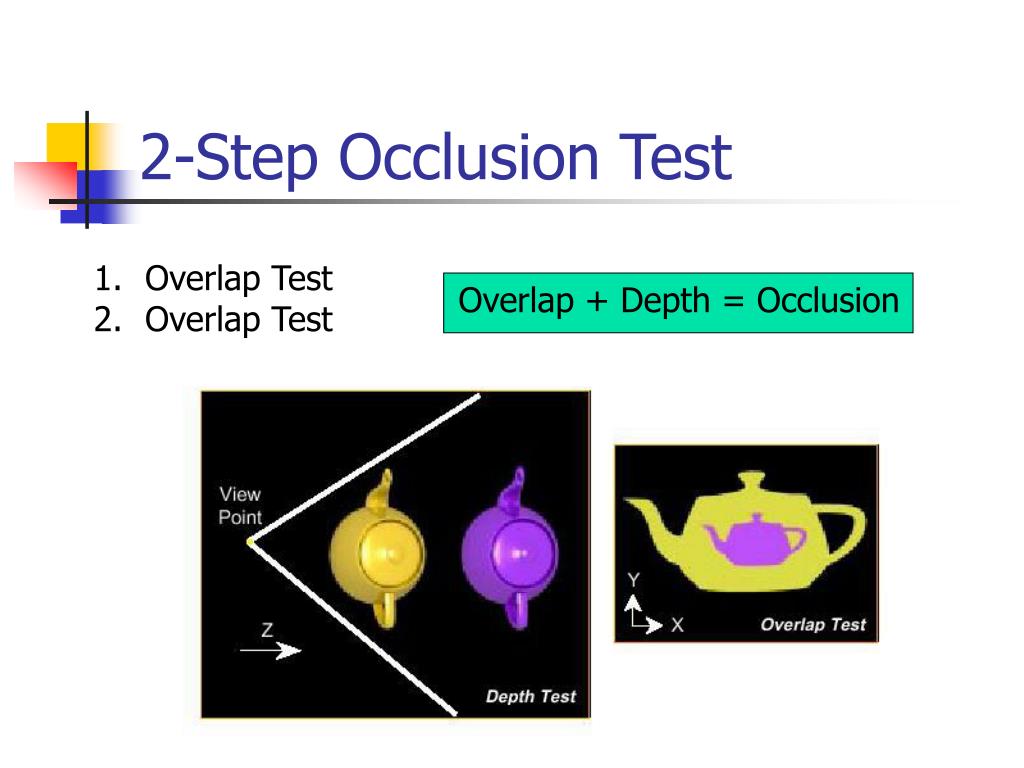 2-Step Occlusion Test

1. Overlap Test
2. Overlap Test

Overlap + Depth = Occlusion

View Point

Z

Depth Test

Y

X

Overlap Test